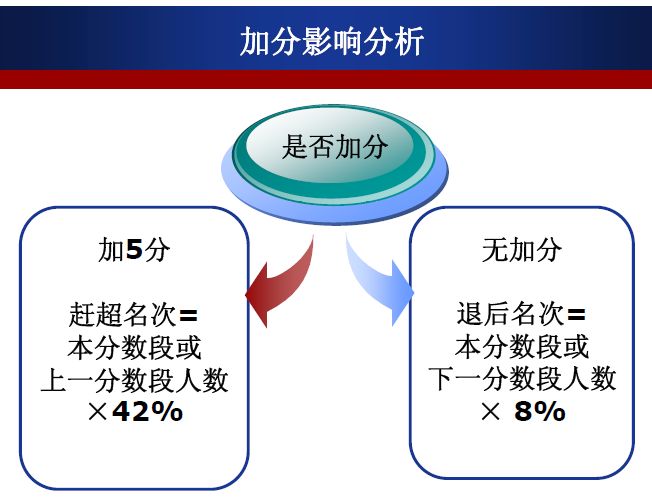 加分影响分析

是否加分

加5分

赶超名次=
本分数段或
上一分数段人数
×42%

无加分

退后名次=
本分数段或
下一分数段人数
× 8%